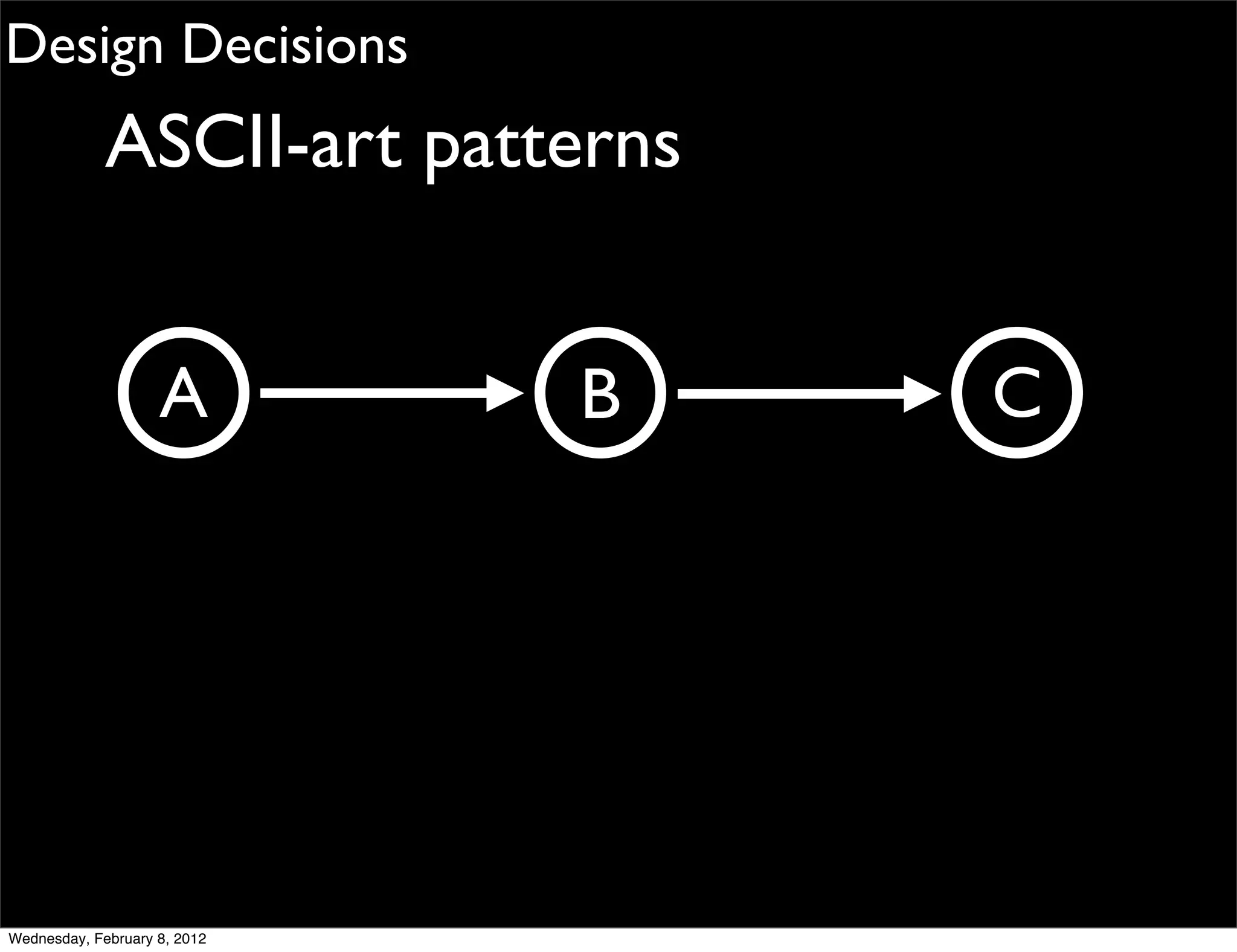 Design Decisions

ASCII-art patterns

A

B

C

Wednesday, February 8, 2012